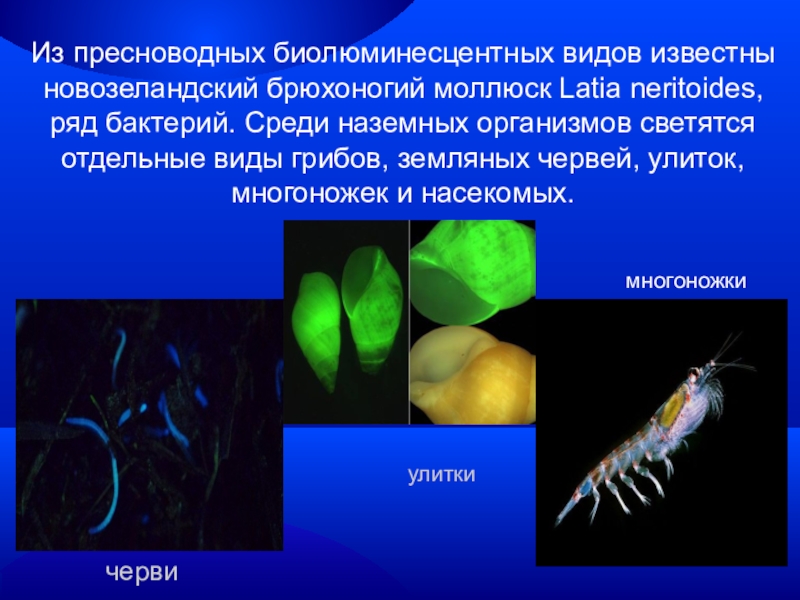 Из пресноводных биолюминесцентных видов известны новозеландский брюхоногий моллюск Latia neritoides, ряд бактерий. Среди наземных организмов светятся отдельные виды грибов, земляных червей, улиток, многоножек и насекомых.

многоножки

улитки

черви